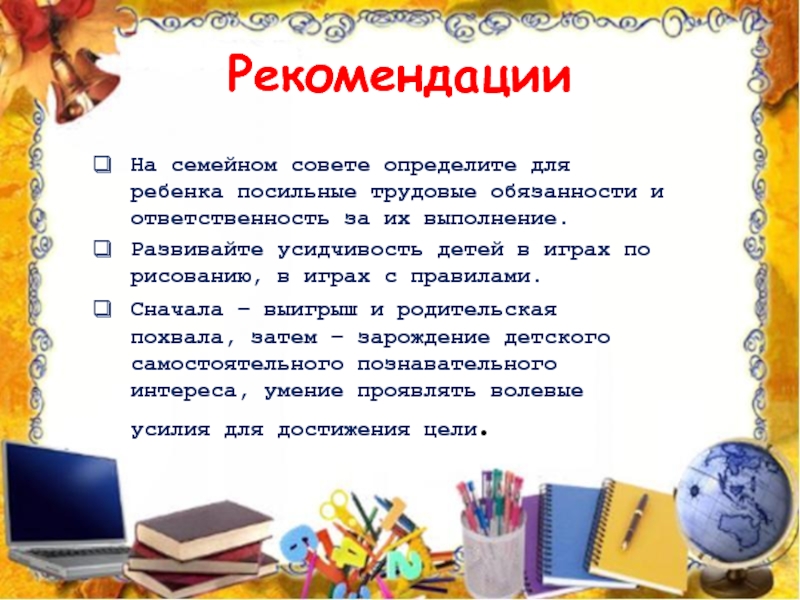 Рекомендации

❑ На семейном совете определите для ребенка посильные трудовые обязанности и ответственность за их выполнение.

❑ Развивайте усидчивость детей в играх по рисованию, в играх с правилами.

❑ Сначала – выигрыш и родительская похвала, затем – зарождение детского самостоятельного познавательного интереса, умение проявлять волевые усилия для достижения цели.